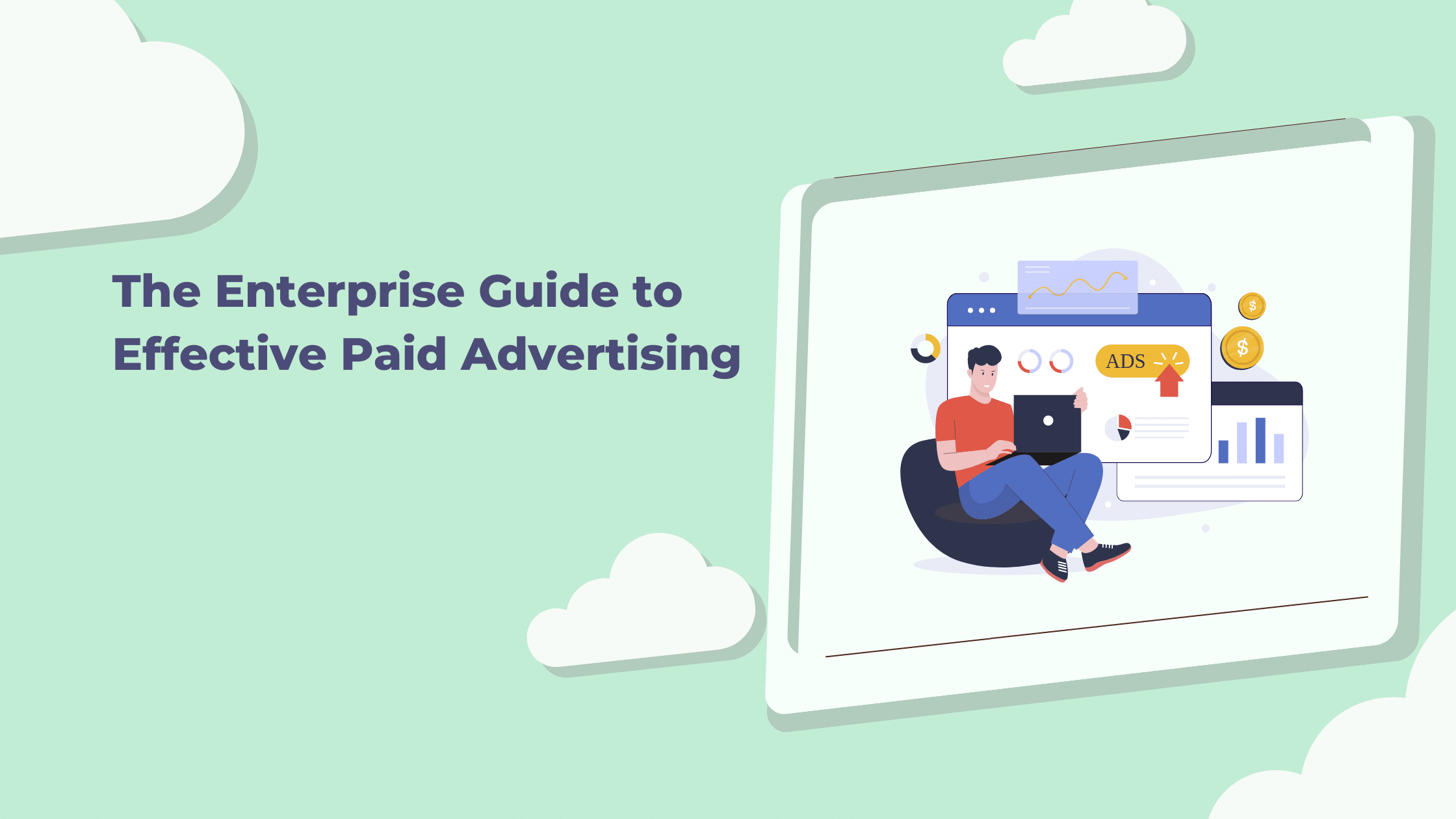 The Enterprise Guide to Effective Paid Advertising

ADS

$

$